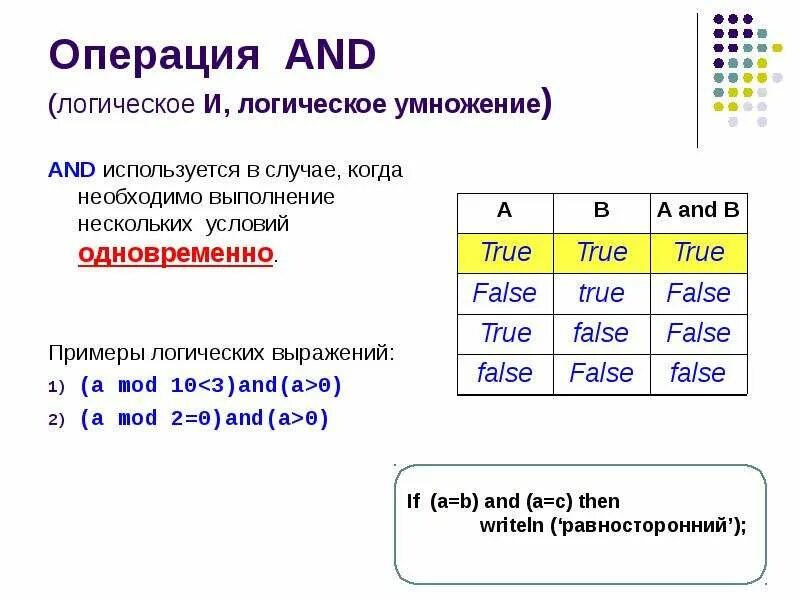 Операция AND

(логическое И, логическое умножение)

AND используется в случае, когда необходимо выполнение нескольких условий одновременно.

| A | B | A and B |
|---|---|---|
| True | True | True |
| False | true | False |
| True | false | False |
| false | False | false |

Примеры логических выражений:

1) (a mod 10<3)and(a>0)

2) (a mod 2=0)and(a>0)

If (a=b) and (a=c) then
writeln ('равносторонний');